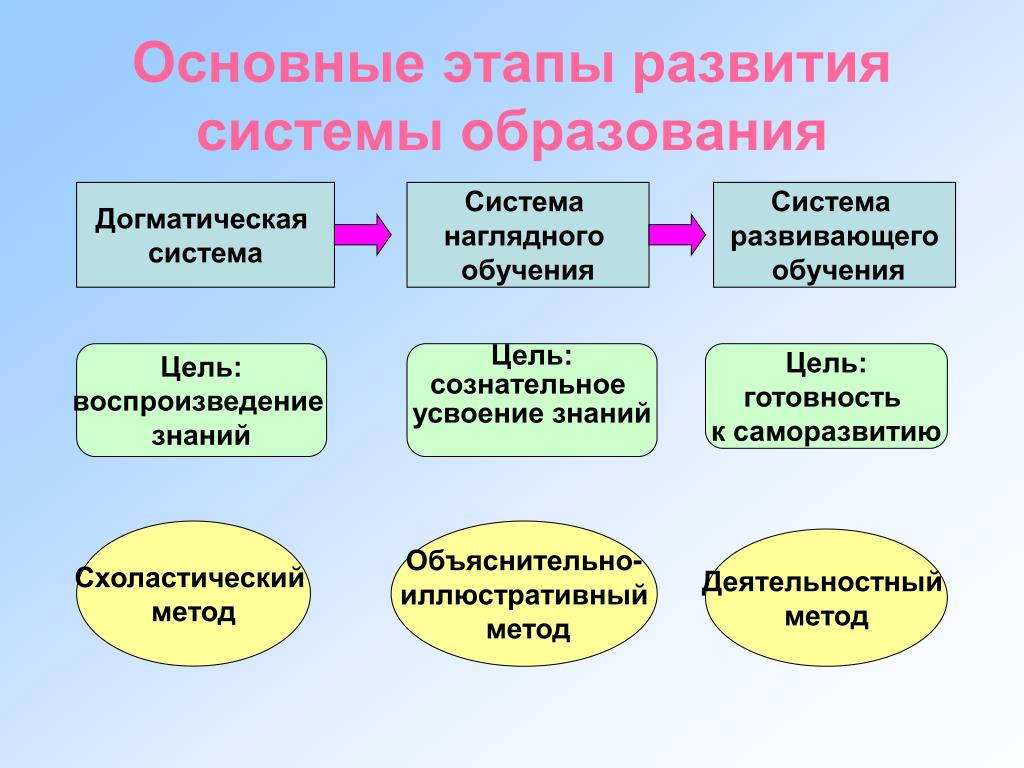 Основные этапы развития системы образования

Догматическая система

Система наглядного обучения

Система развивающего обучения

Цель: воспроизведение знаний

Цель: сознательное усвоение знаний

Цель: готовность к саморазвитию

Схоластический метод

Объяснительно-иллюстративный метод

Деятельностный метод